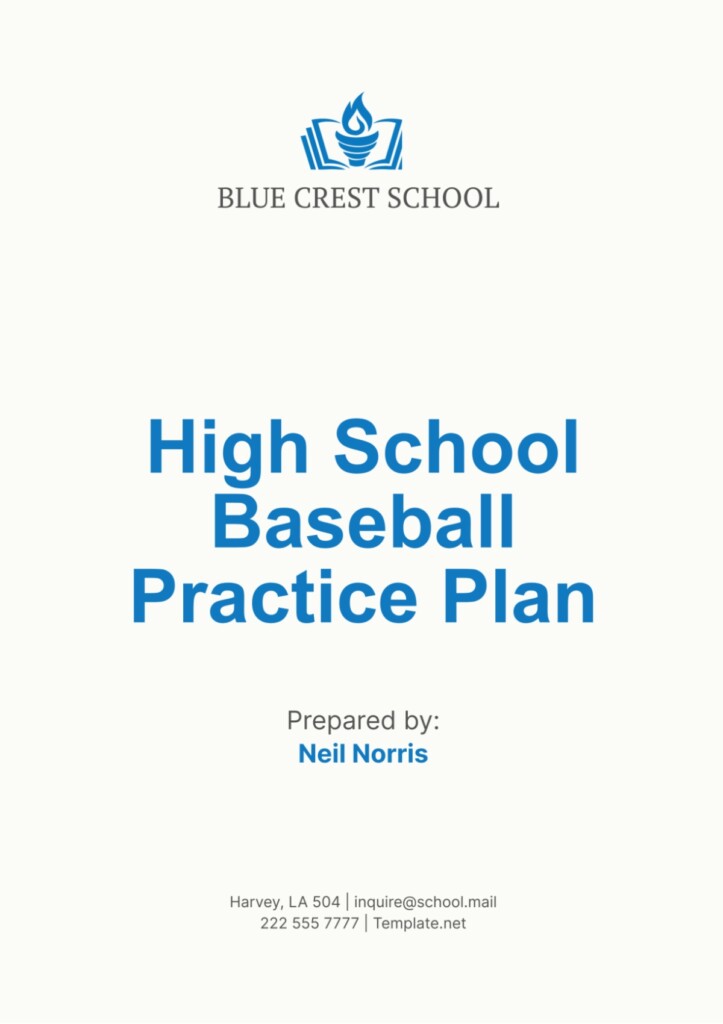 BLUE CREST SCHOOL

High School Baseball Practice Plan

Prepared by:
Neil Norris

Harvey, LA 504 | inquire@school.mail
222 555 7777 | Template.net